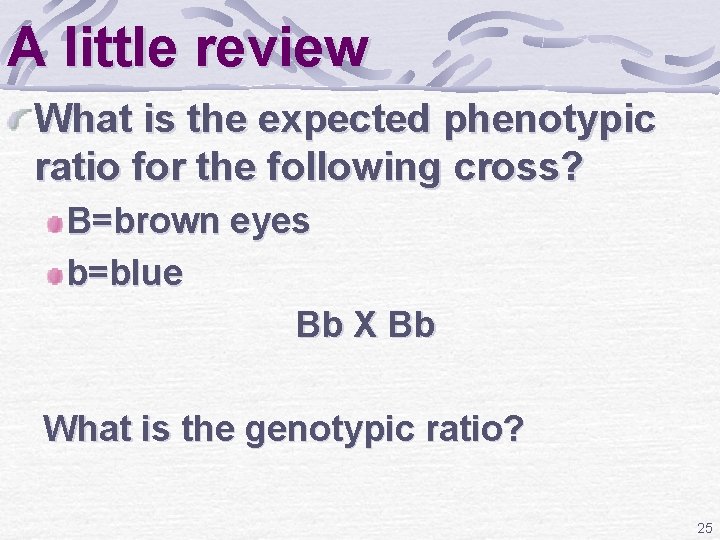 A little review

What is the expected phenotypic ratio for the following cross?

B=brown eyes

b=blue

Bb X Bb

What is the genotypic ratio?

25